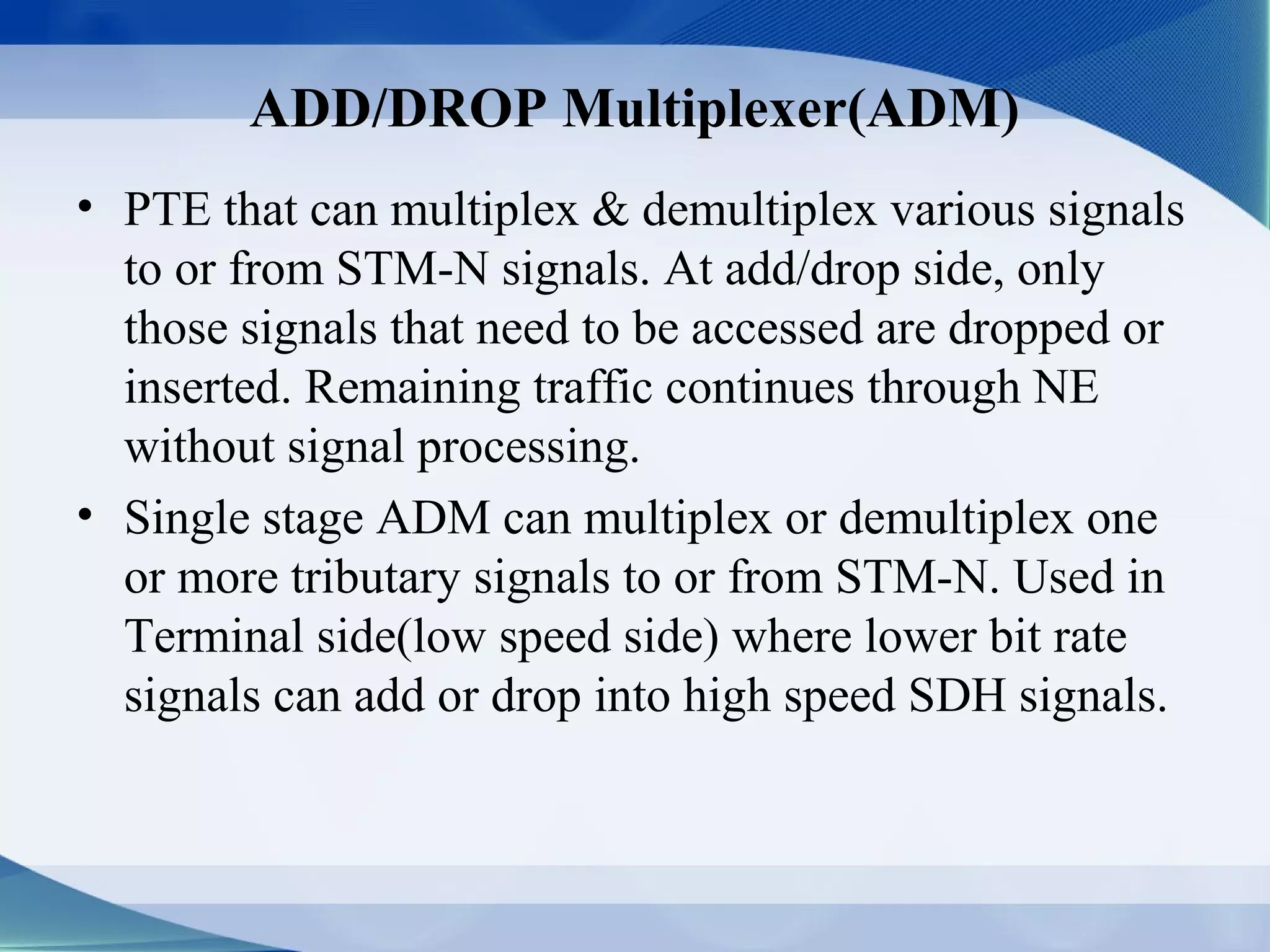 ADD/DROP Multiplexer(ADM)

• PTE that can multiplex & demultiplex various signals to or from STM-N signals. At add/drop side, only those signals that need to be accessed are dropped or inserted. Remaining traffic continues through NE without signal processing.

• Single stage ADM can multiplex or demultiplex one or more tributary signals to or from STM-N. Used in Terminal side(low speed side) where lower bit rate signals can add or drop into high speed SDH signals.